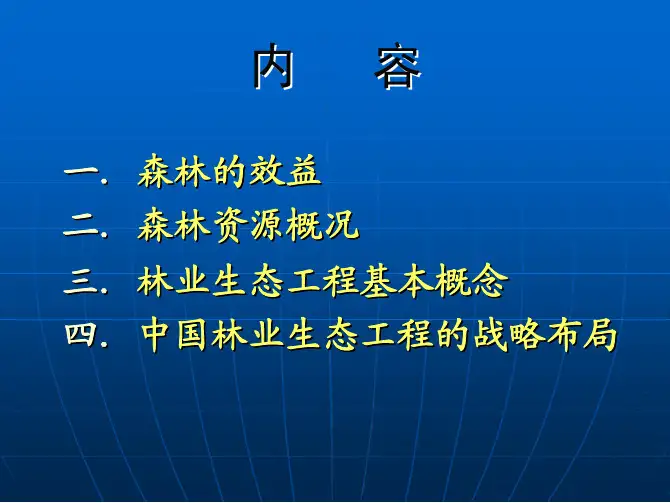 内 容

一. 森林的效益
二. 森林资源概况
三. 林业生态工程基本概念
四. 中国林业生态工程的战略布局